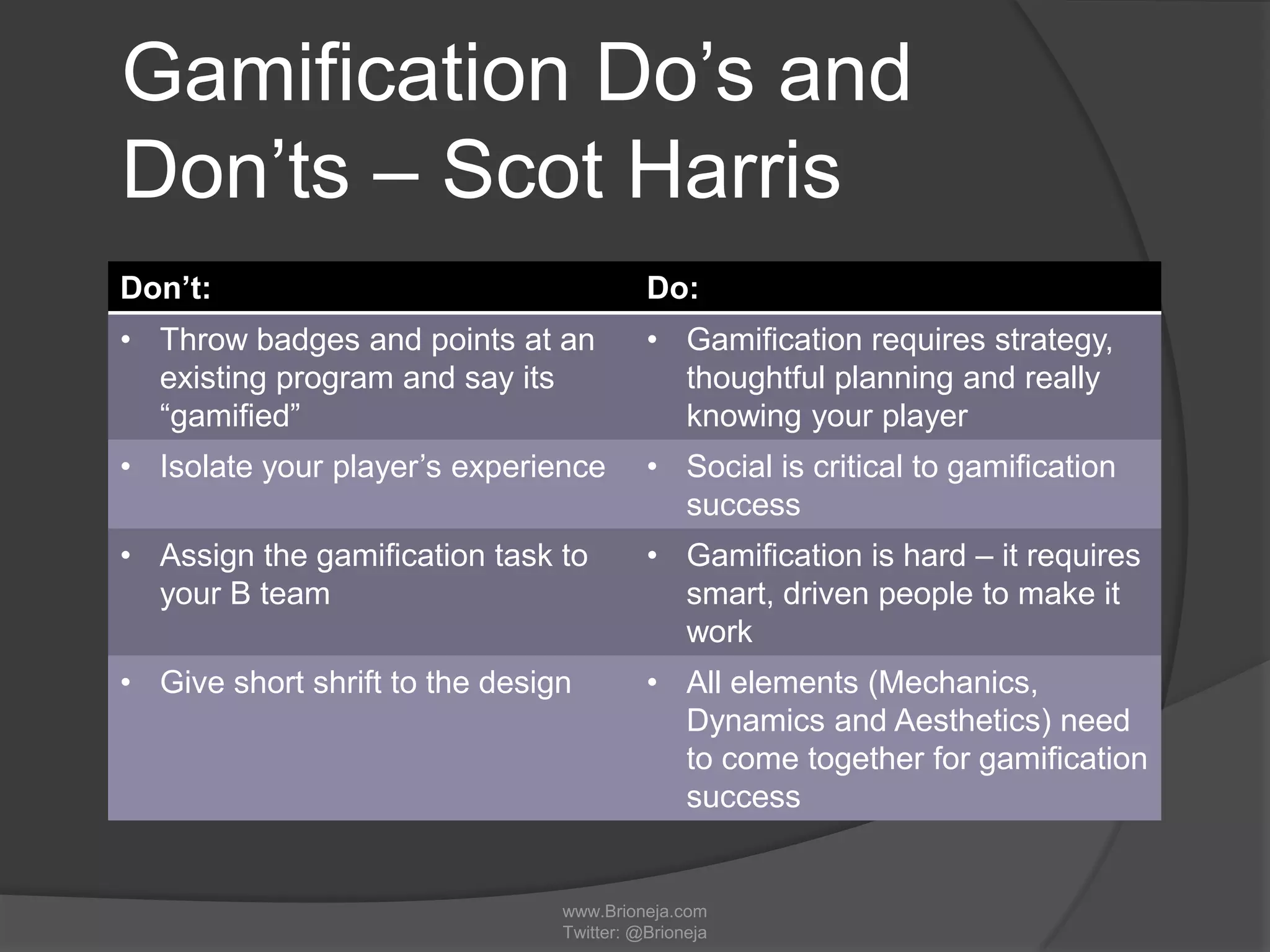 Gamification Do’s and Don’ts – Scot Harris

| Don’t: | Do: |
|---|---|
| • Throw badges and points at an existing program and say its “gamified” | • Gamification requires strategy, thoughtful planning and really knowing your player |
| • Isolate your player’s experience | • Social is critical to gamification success |
| • Assign the gamification task to your B team | • Gamification is hard – it requires smart, driven people to make it work |
| • Give short shrift to the design | • All elements (Mechanics, Dynamics and Aesthetics) need to come together for gamification success |

www.Brioneja.com
Twitter: @Brioneja